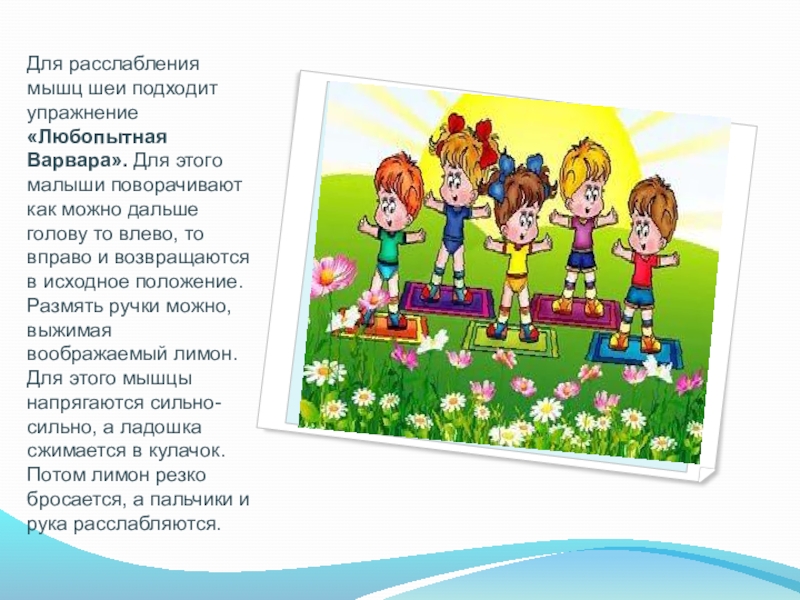 Для расслабления мышц шеи подходит упражнение «Любопытная Варвара». Для этого малыши поворачивают как можно дальше голову то влево, то вправо и возвращаются в исходное положение. Размять ручки можно, выжимая воображаемый лимон. Для этого мышцы напрягаются сильно-сильно, а ладошка сжимается в кулачок. Потом лимон резко бросается, а пальчики и рука расслабляются.